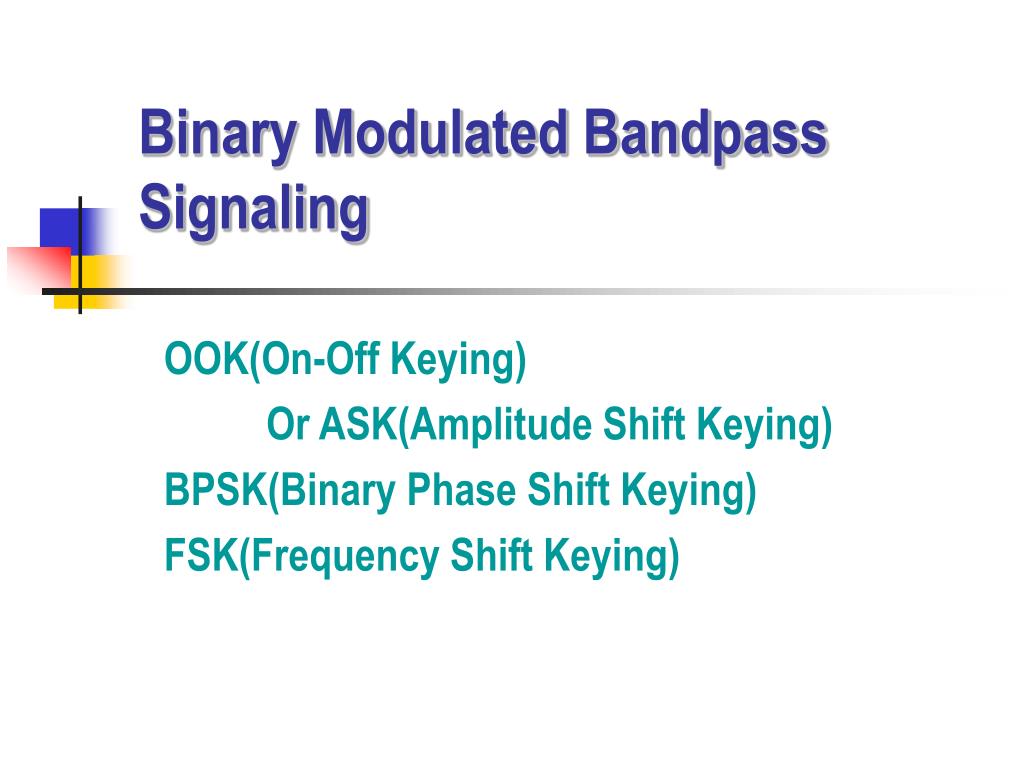 Binary Modulated Bandpass Signaling

OOK(On-Off Keying)
Or ASK(Amplitude Shift Keying)
BPSK(Binary Phase Shift Keying)
FSK(Frequency Shift Keying)